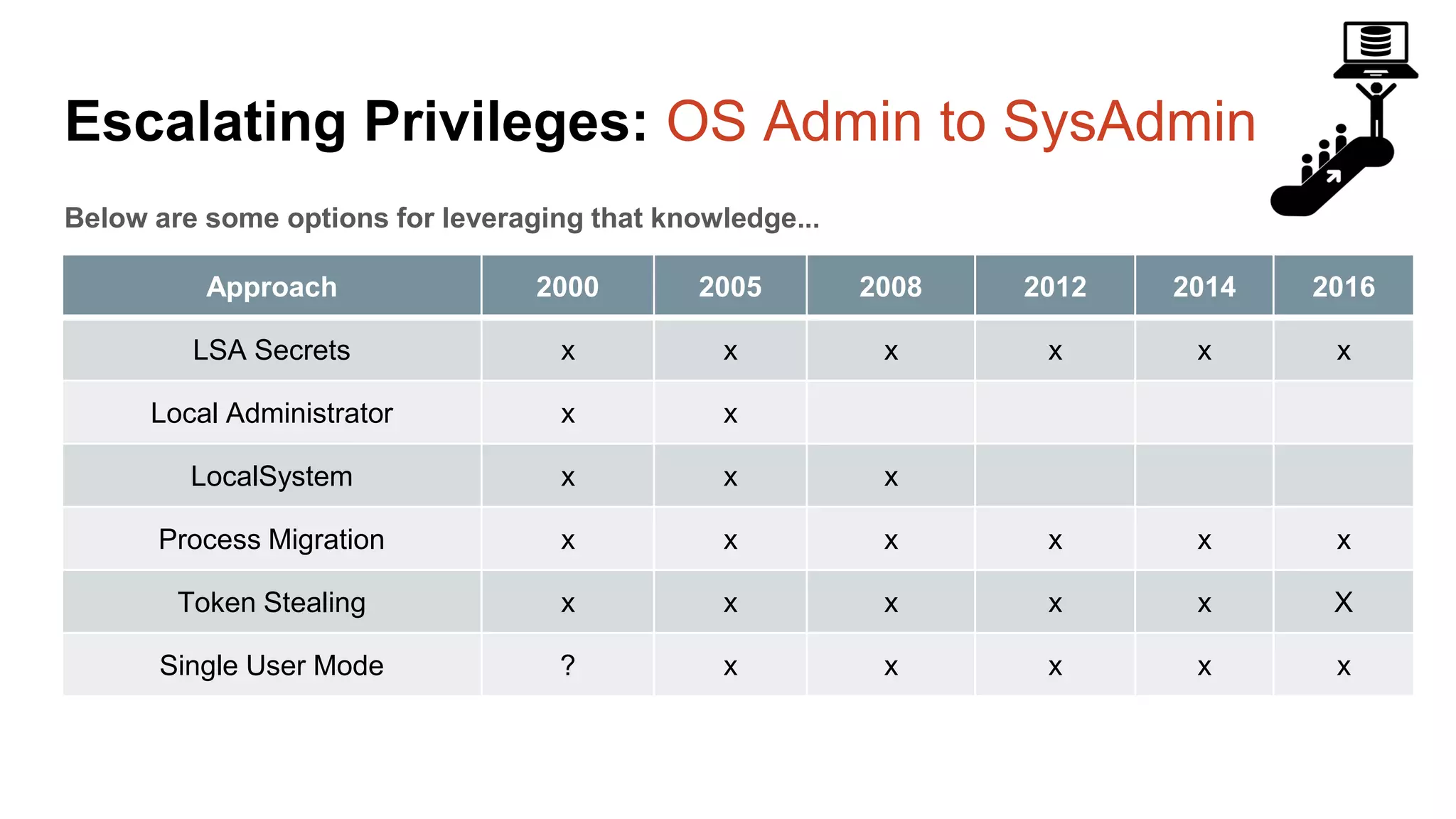 Escalating Privileges: OS Admin to SysAdmin

Below are some options for leveraging that knowledge...

| Approach | 2000 | 2005 | 2008 | 2012 | 2014 | 2016 |
|---|---|---|---|---|---|---|
| LSA Secrets | x | x | x | x | x | x |
| Local Administrator | x | x | | | | |
| LocalSystem | x | x | x | | | |
| Process Migration | x | x | x | x | x | x |
| Token Stealing | x | x | x | x | x | X |
| Single User Mode | ? | x | x | x | x | x |